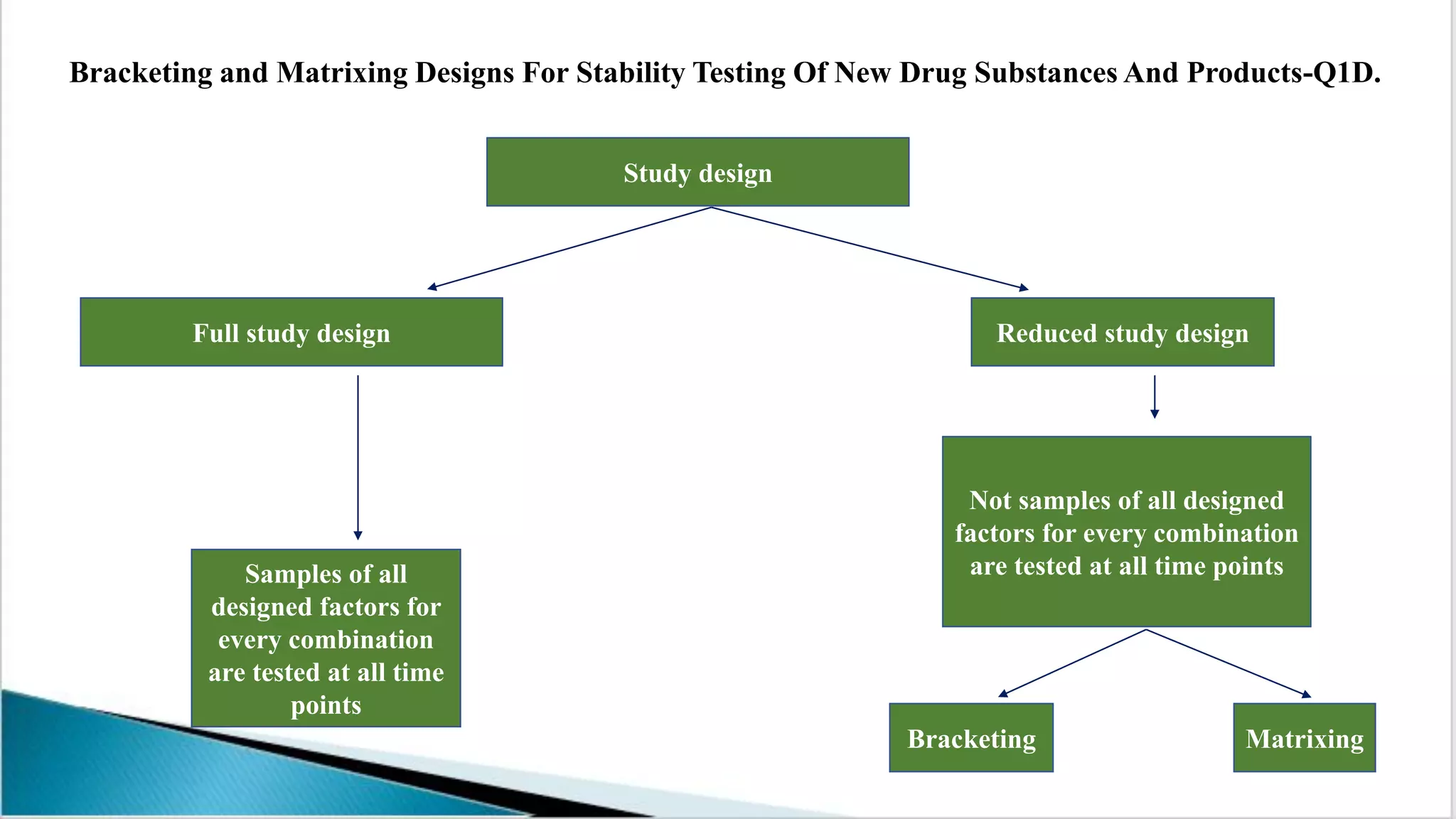 Bracketing and Matrixing Designs For Stability Testing Of New Drug Substances And Products-Q1D.

Study design

Full study design

Reduced study design

Samples of all designed factors for every combination are tested at all time points

Not samples of all designed factors for every combination are tested at all time points

Bracketing

Matrixing